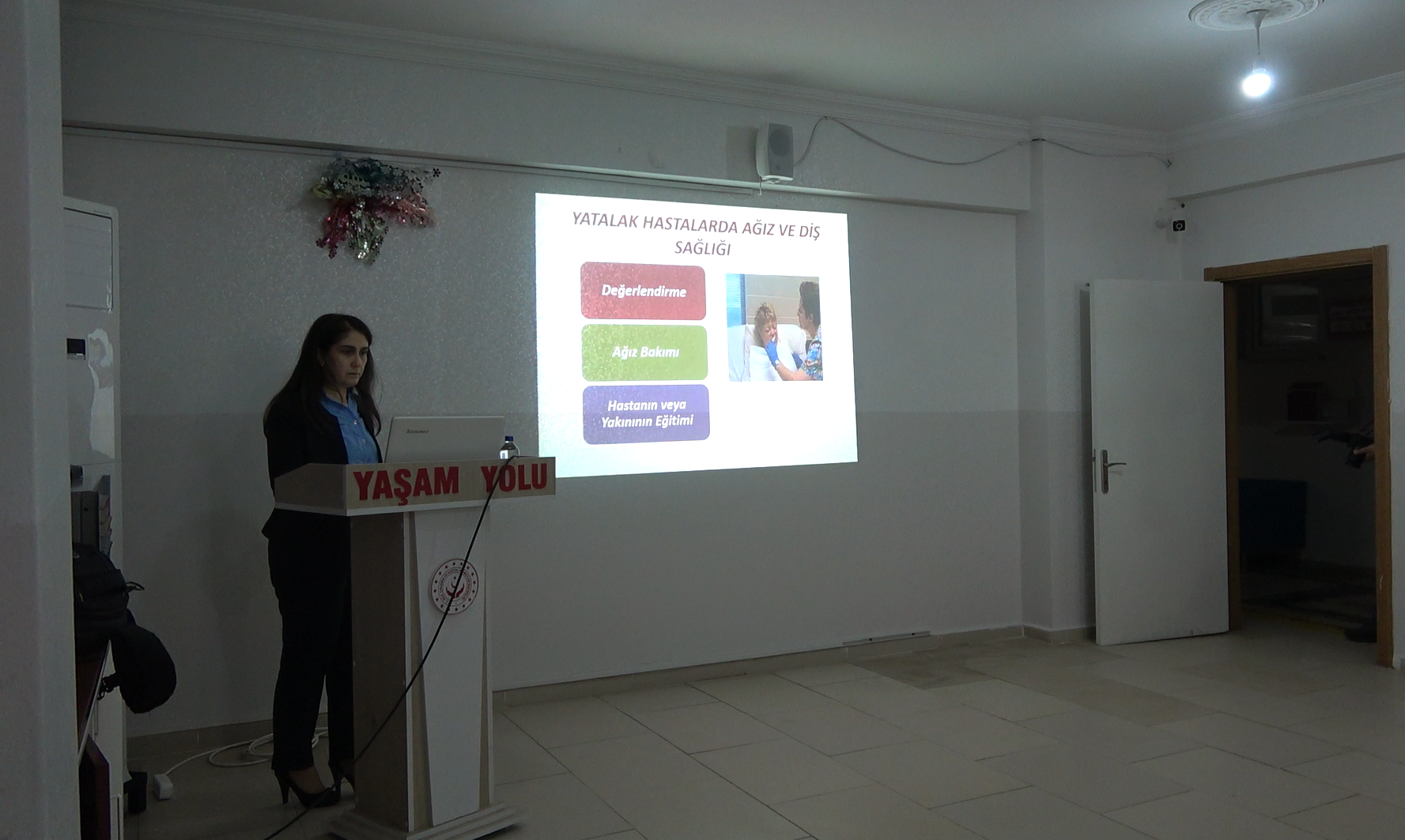 YATALAK HASTALARDA AĞIZ VE DİŞ SAĞLIĞI

Değerlendirme

Ağız Bakımı

Hastanın veya Yakınının Eğitimi

YAŞAM YOLU